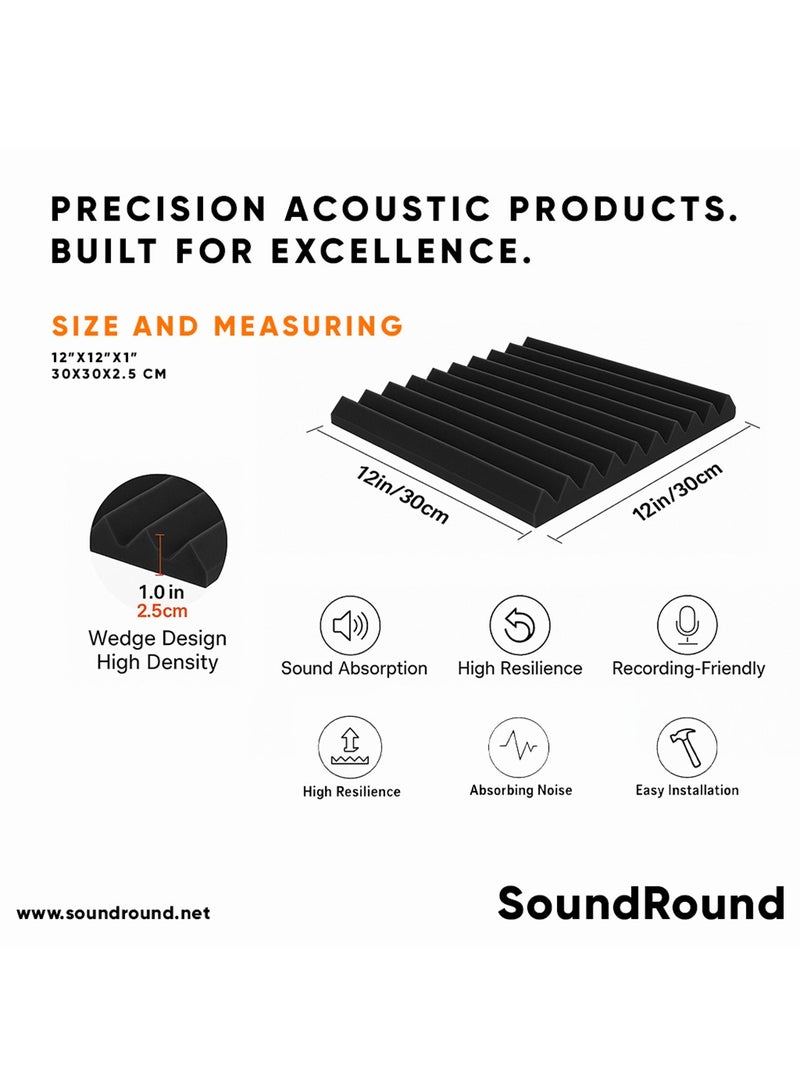 PRECISION ACOUSTIC PRODUCTS. BUILT FOR EXCELLENCE.

SIZE AND MEASURING

12"X12"X1"
30X30X2.5 CM

12in/30cm

12in/30cm

1.0 in
2.5cm

Wedge Design
High Density

Sound Absorption

High Resilience

Recording-Friendly

High Resilience

Absorbing Noise

Easy Installation

www.soundround.net

SoundRound